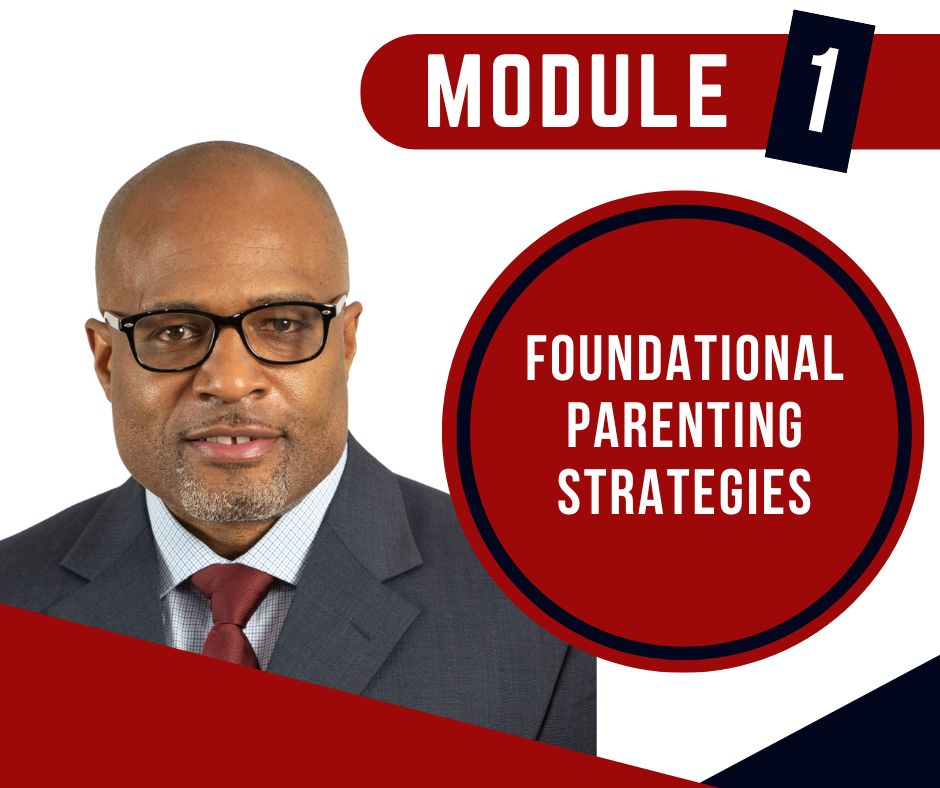 MODULE 1

FOUNDATIONAL PARENTING STRATEGIES